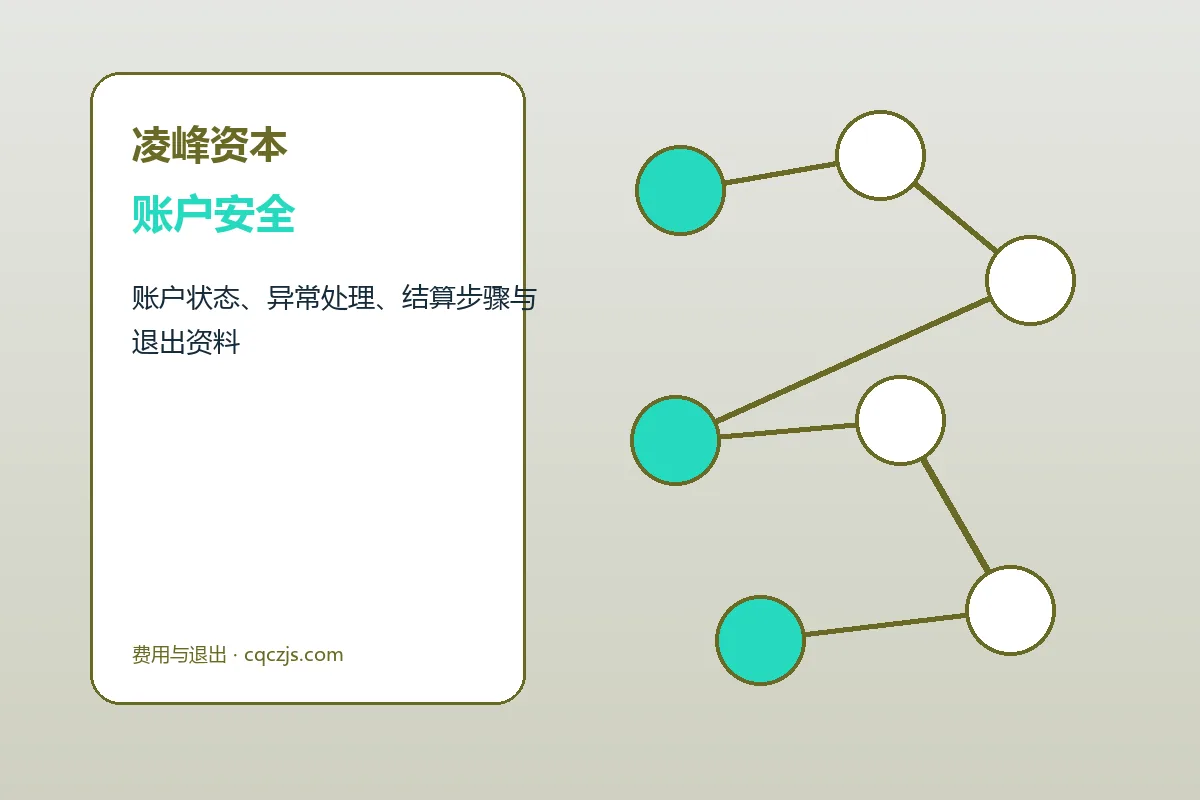 凌峰资本

账户安全

账户状态、异常处理、结算步骤与退出资料

费用与退出 · cqczjs.com